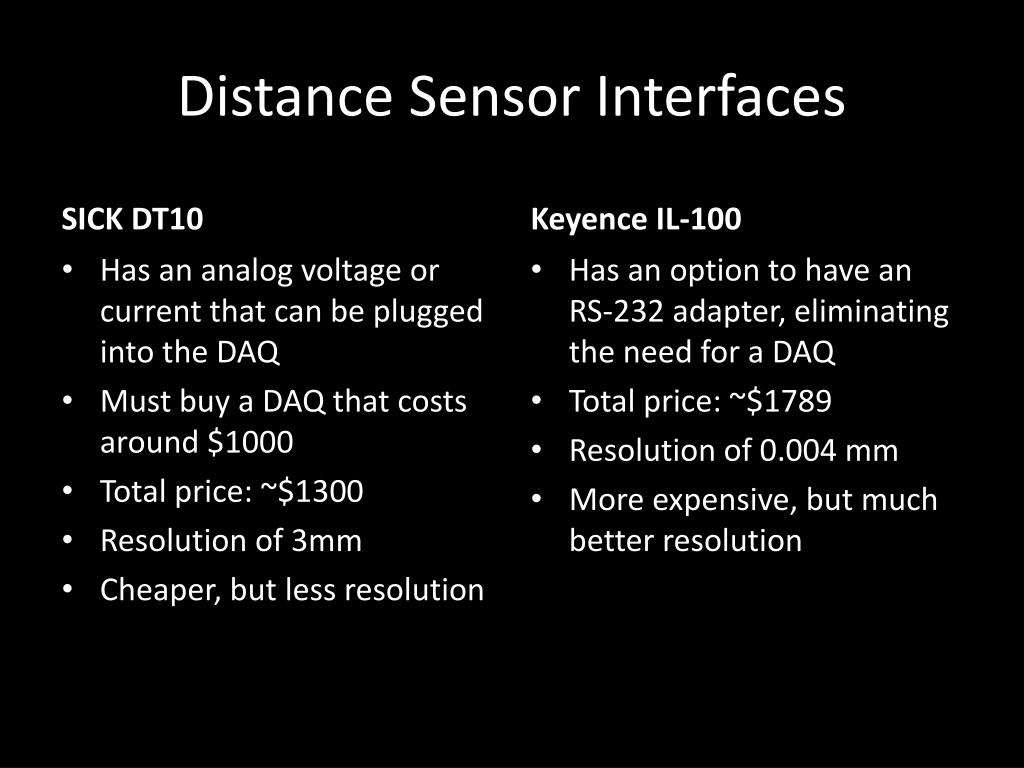 Distance Sensor Interfaces

SICK DT10

• Has an analog voltage or current that can be plugged into the DAQ
• Must buy a DAQ that costs around \$1000
• Total price: ~\$1300
• Resolution of 3mm
• Cheaper, but less resolution

Keyence IL-100

• Has an option to have an RS-232 adapter, eliminating the need for a DAQ
• Total price: ~\$1789
• Resolution of 0.004 mm
• More expensive, but much better resolution